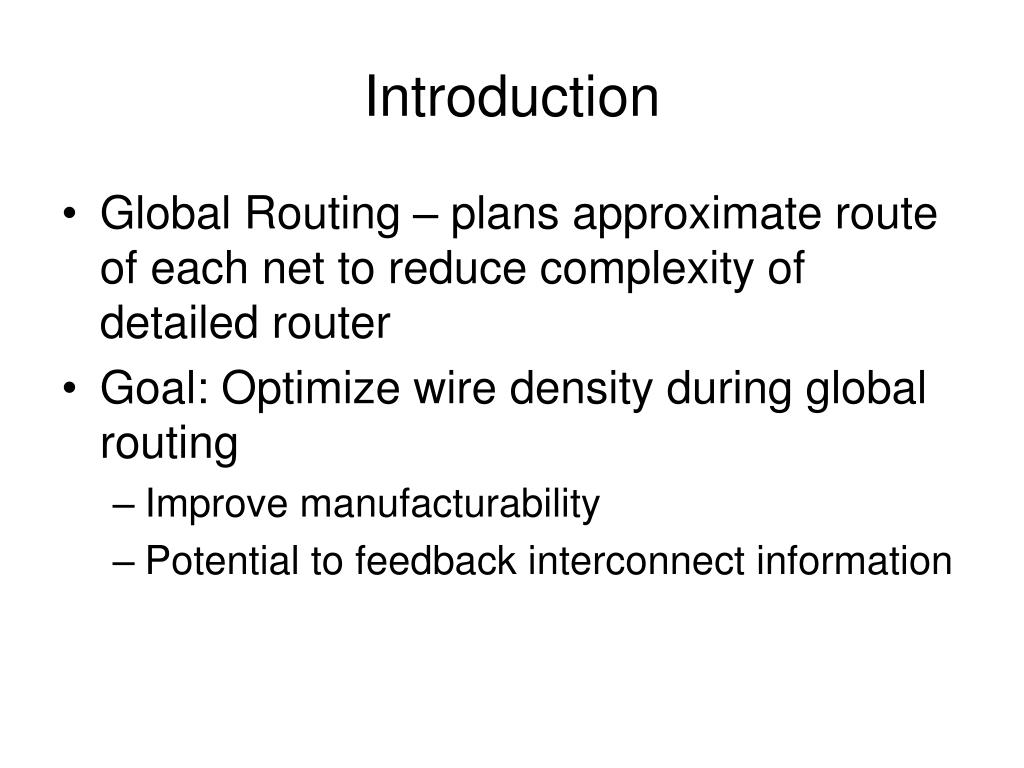 Introduction

• Global Routing – plans approximate route of each net to reduce complexity of detailed router

• Goal: Optimize wire density during global routing
– Improve manufacturability
– Potential to feedback interconnect information